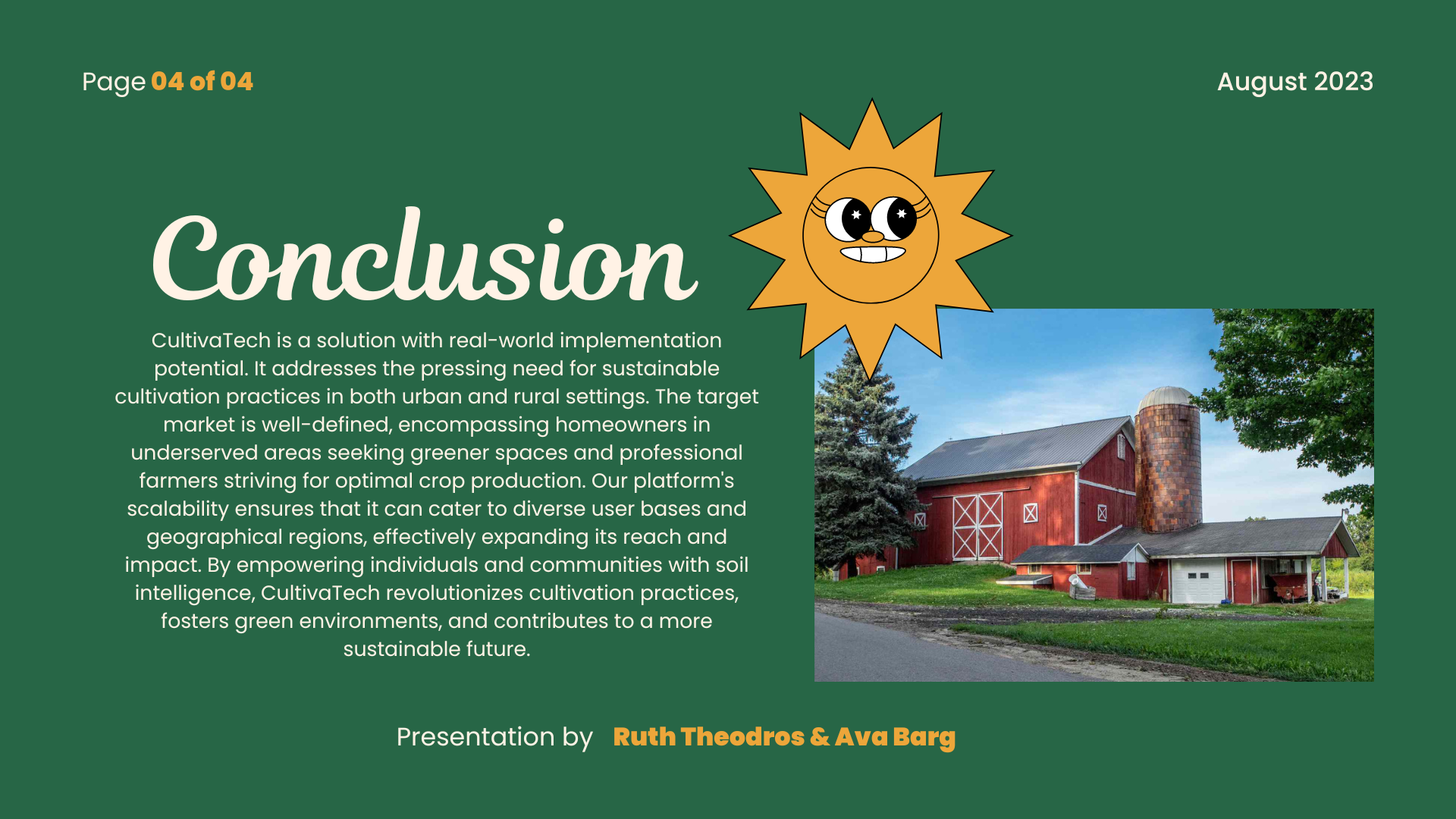 Page 04 of 04

August 2023

Conclusion

CultivaTech is a solution with real-world implementation potential. It addresses the pressing need for sustainable cultivation practices in both urban and rural settings. The target market is well-defined, encompassing homeowners in underserved areas seeking greener spaces and professional farmers striving for optimal crop production. Our platform's scalability ensures that it can cater to diverse user bases and geographical regions, effectively expanding its reach and impact. By empowering individuals and communities with soil intelligence, CultivaTech revolutionizes cultivation practices, fosters green environments, and contributes to a more sustainable future.

Presentation by Ruth Theodros & Ava Barg